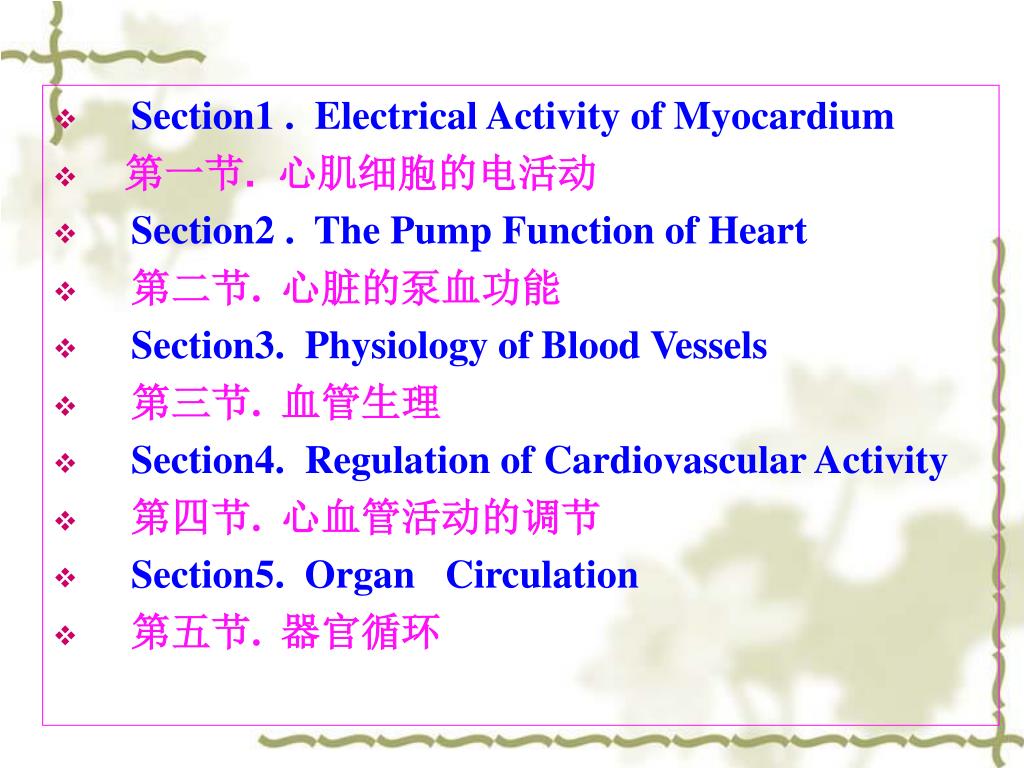 ❖ Section1 . Electrical Activity of Myocardium
❖ 第一节. 心肌细胞的电活动
❖ Section2 . The Pump Function of Heart
❖ 第二节. 心脏的泵血功能
❖ Section3. Physiology of Blood Vessels
❖ 第三节. 血管生理
❖ Section4. Regulation of Cardiovascular Activity
❖ 第四节. 心血管活动的调节
❖ Section5. Organ Circulation
❖ 第五节. 器官循环